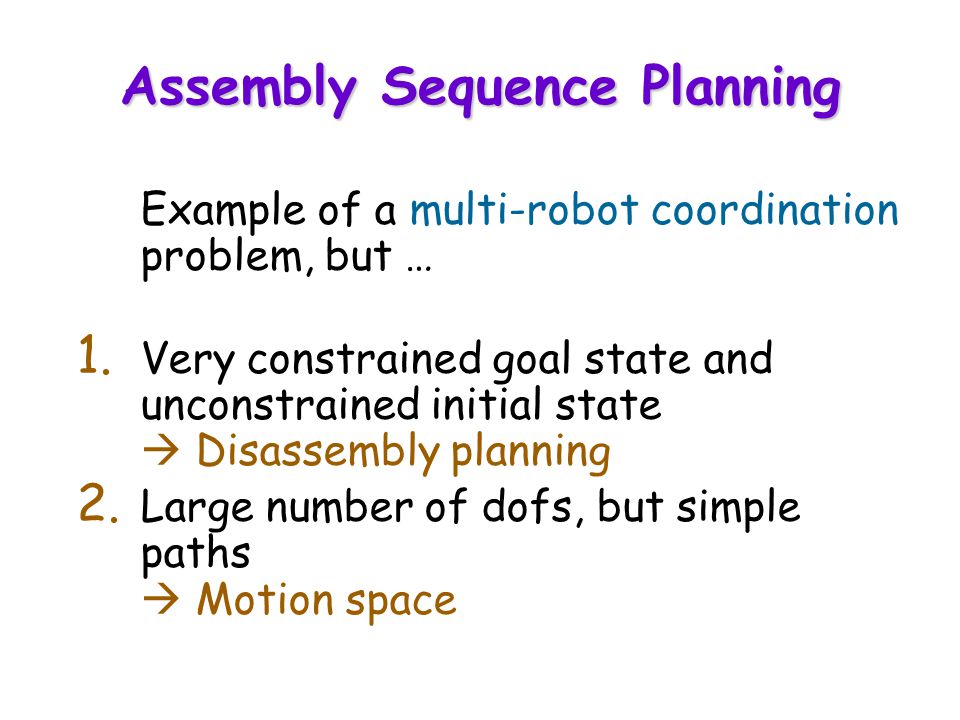 Assembly Sequence Planning

Example of a multi-robot coordination problem, but …

1. Very constrained goal state and unconstrained initial state
→ Disassembly planning

2. Large number of dofs, but simple paths
→ Motion space